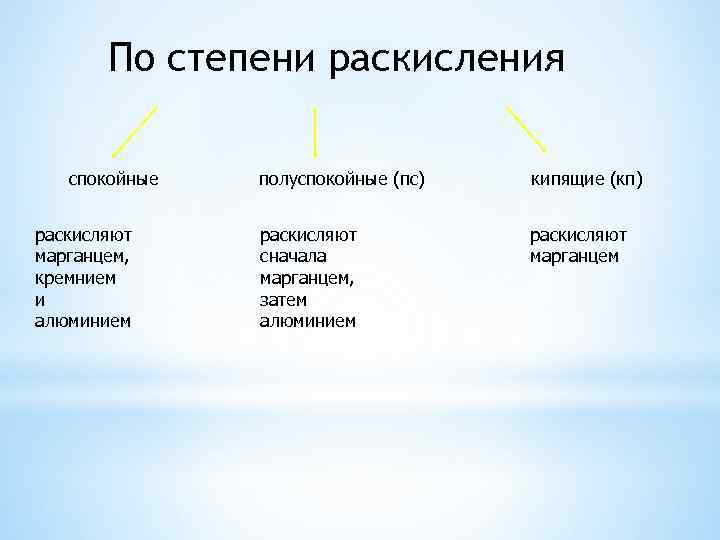 По степени раскисления

спокойные

раскисляют марганцем, кремнием и алюминием

полуспокойные (пс)

раскисляют сначала марганцем, затем алюминием

кипящие (кп)

раскисляют марганцем